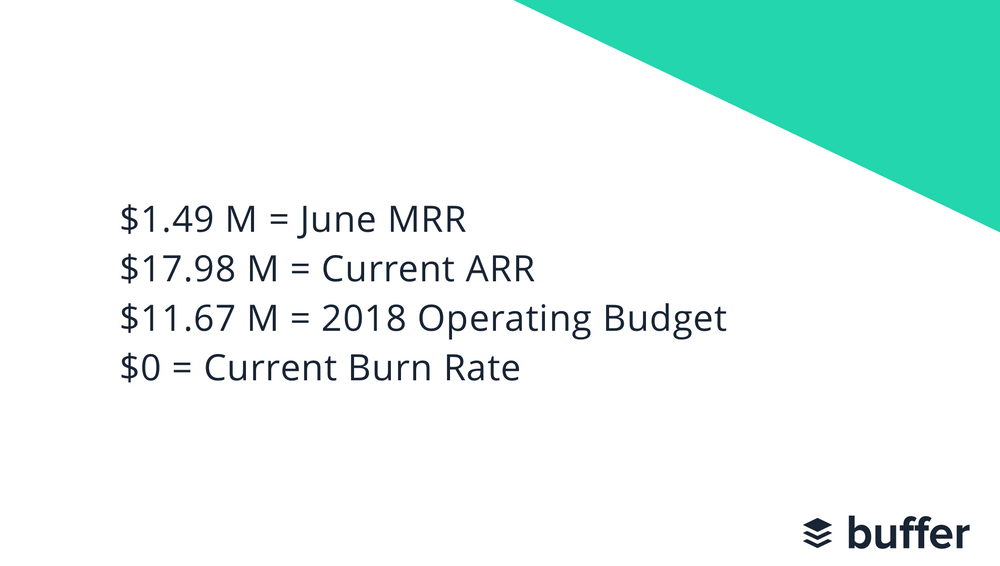 \$1.49 M = June MRR
\$17.98 M = Current ARR
\$11.67 M = 2018 Operating Budget
\$0 = Current Burn Rate

buffer